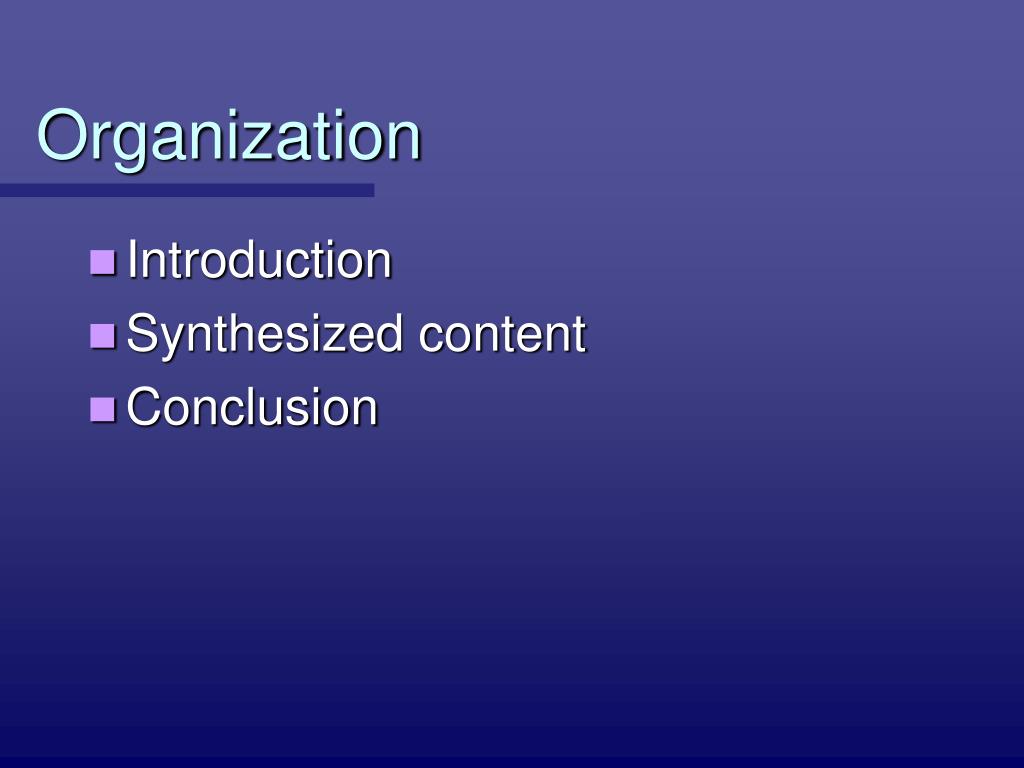 Organization

- Introduction
- Synthesized content
- Conclusion